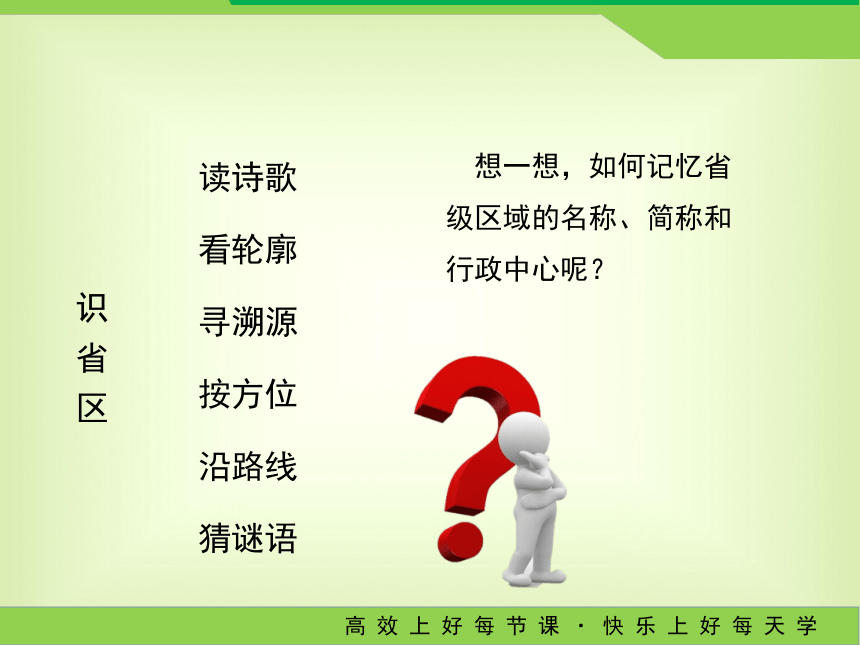 识省区

读诗歌

看轮廓

寻溯源

按方位

沿路线

猜谜语

想一想，如何记忆省级区域的名称、简称和行政中心呢？

高效上好每节课 · 快乐上好每天学